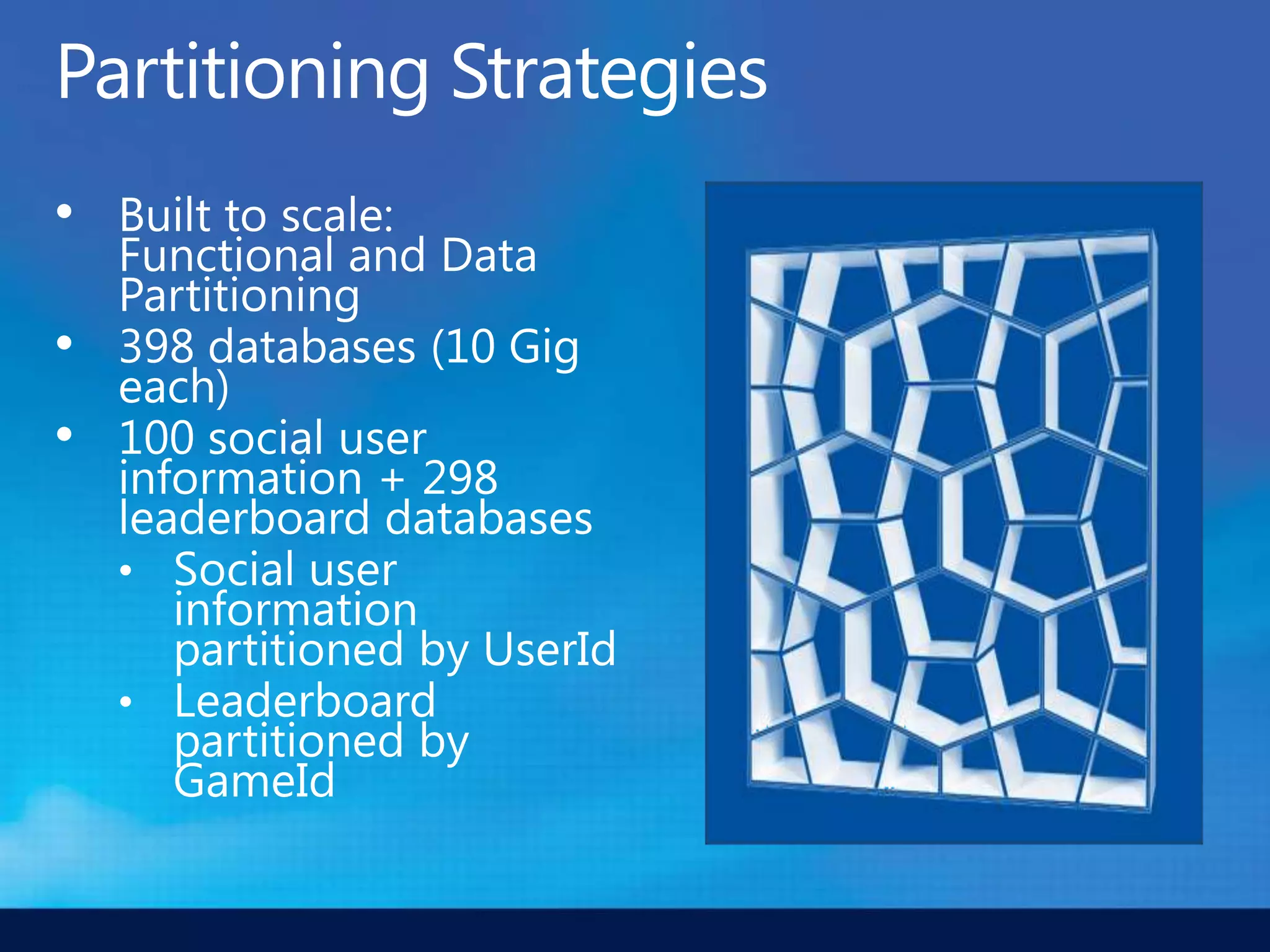 Partitioning Strategies

• Built to scale: Functional and Data Partitioning
• 398 databases (10 Gig each)
• 100 social user information + 298 leaderboard databases
  • Social user information partitioned by UserId
  • Leaderboard partitioned by GameId